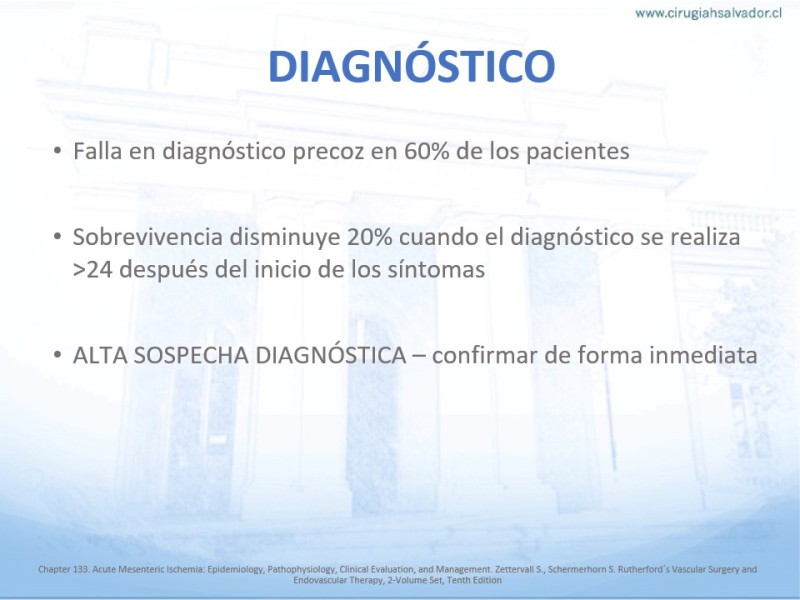 www.cirugiahsalvador.cl

DIAGNÓSTICO

• Falla en diagnóstico precoz en 60% de los pacientes

• Sobrevivencia disminuye 20% cuando el diagnóstico se realiza >24 después del inicio de los síntomas

• ALTA SOSPECHA DIAGNÓSTICA – confirmar de forma inmediata

Chapter 133. Acute Mesenteric Ischemia: Epidemiology, Pathophysiology, Clinical Evaluation, and Management. Zettervall S., Schermerhorn S. Rutherford´s Vascular Surgery and Endovascular Therapy, 2-Volume Set, Tenth Edition